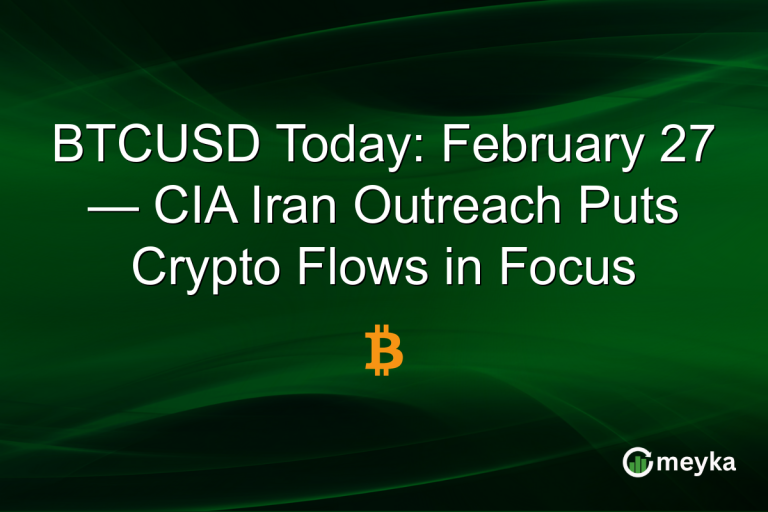 BTCUSD Today: February 27 — CIA Iran Outreach Puts Crypto Flows in Focus

₿

meyka